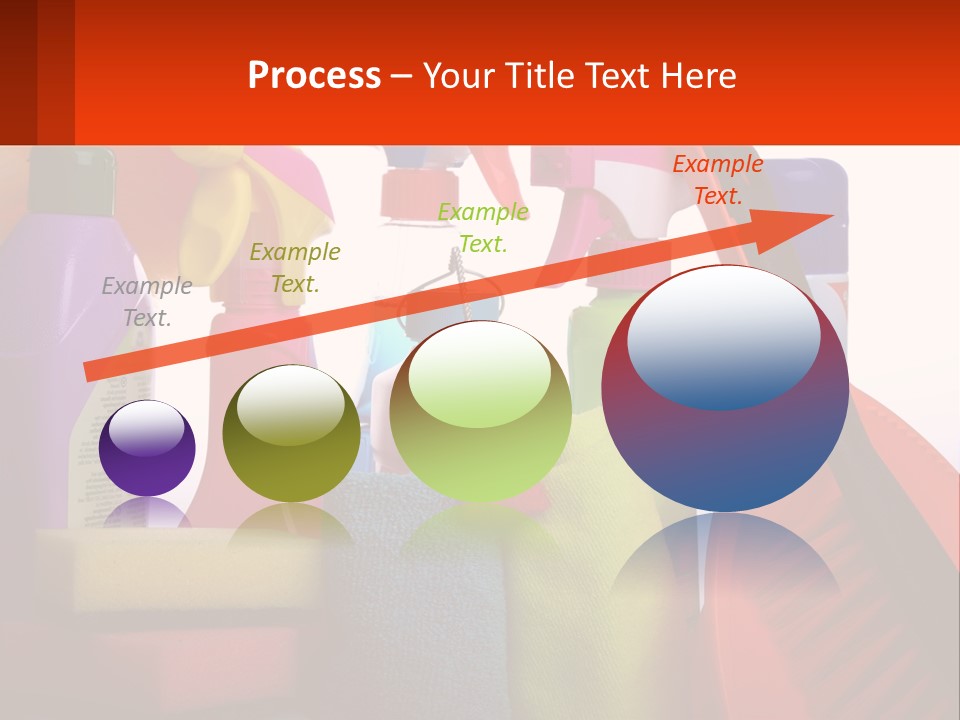 Process – Your Title Text Here

Example Text.

Example Text.

Example Text.

Example Text.